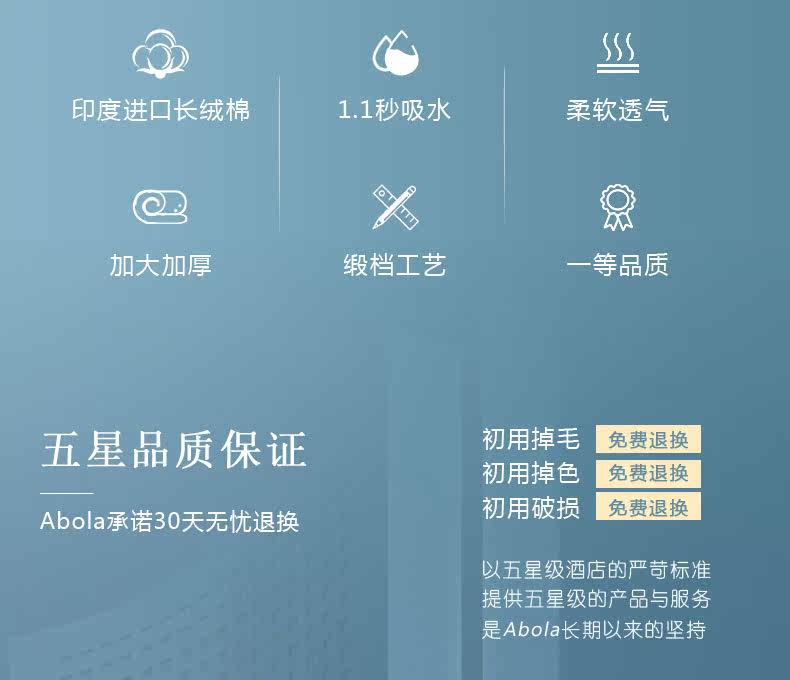 印度进口长绒棉

1.1秒吸水

柔软透气

加大加厚

缎档工艺

一等品质

五星品质保证

Abola承诺30天无忧退换

初用掉毛 免费退换
初用掉色 免费退换
初用破损 免费退换

以五星级酒店的严苛标准
提供五星级的产品与服务
是Abola长期以来的坚持